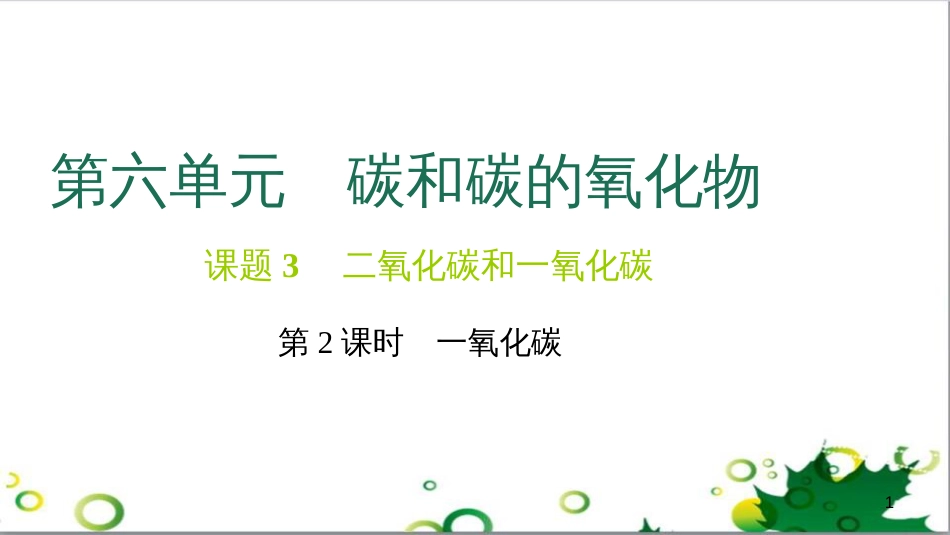 第六单元　碳和碳的氧化物

课题 3　二氧化碳和一氧化碳

第 2 课时　一氧化碳

1